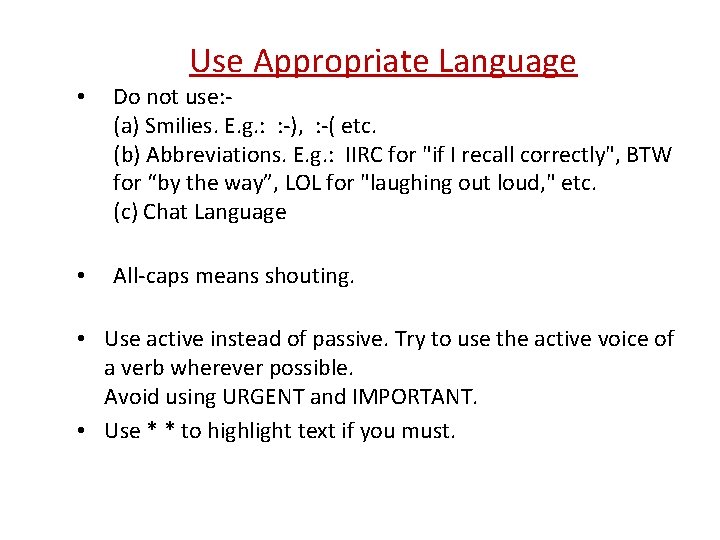 Use Appropriate Language

• Do not use:-
(a) Smilies. E.g.: :-), :-( etc.
(b) Abbreviations. E.g.: IIRC for "if I recall correctly", BTW for “by the way”, LOL for "laughing out loud," etc.
(c) Chat Language

• All-caps means shouting.

• Use active instead of passive. Try to use the active voice of a verb wherever possible.
Avoid using URGENT and IMPORTANT.

• Use * * to highlight text if you must.